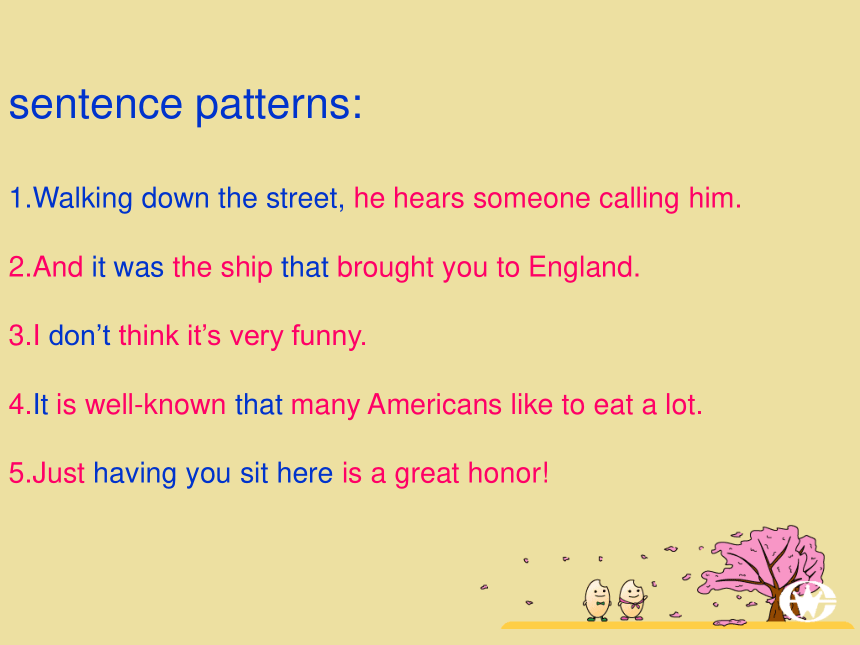 sentence patterns:

1.Walking down the street, he hears someone calling him.

2.And it was the ship that brought you to England.

3.I don’t think it’s very funny.

4.It is well-known that many Americans like to eat a lot.

5.Just having you sit here is a great honor!